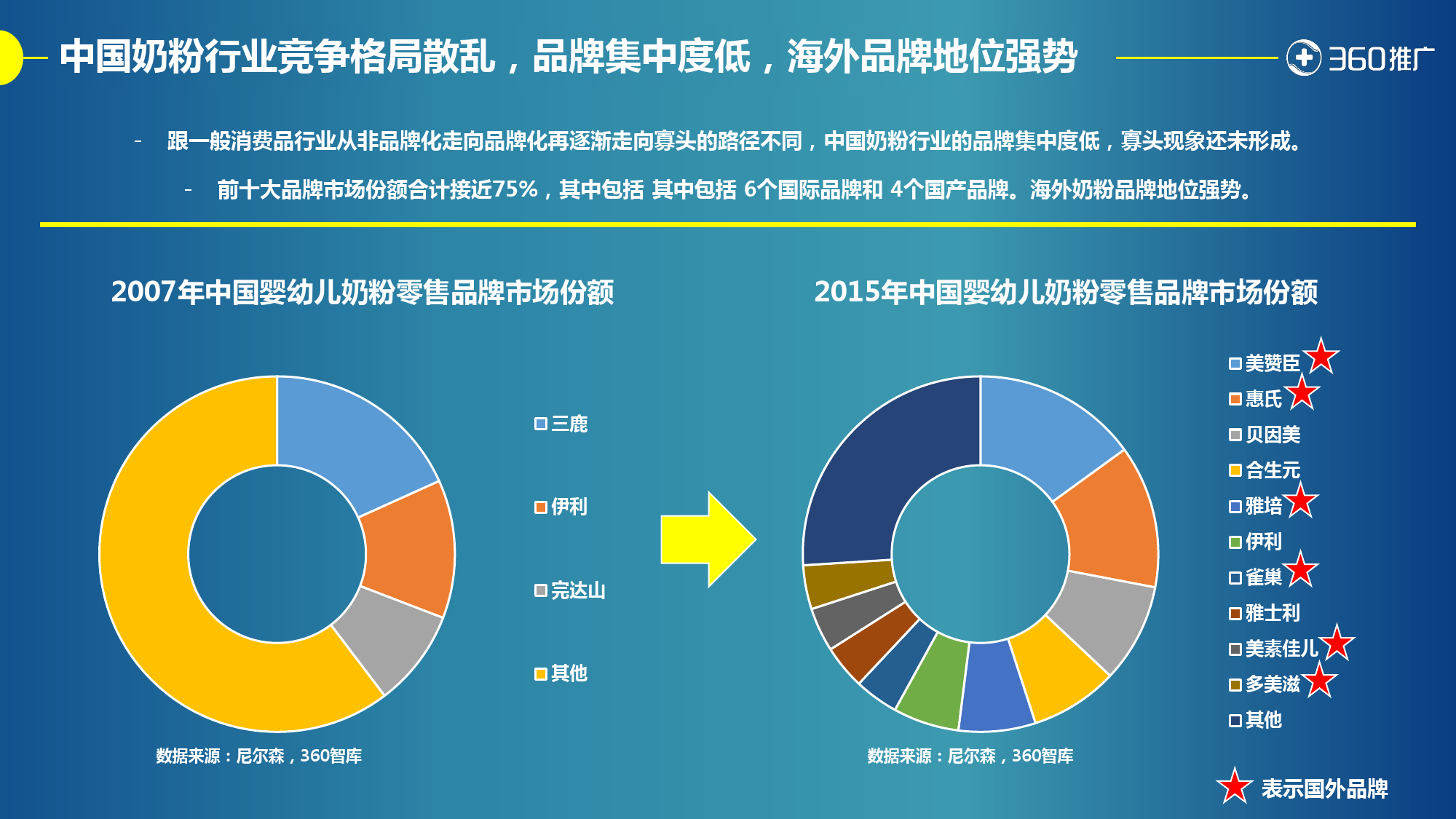 中国奶粉行业竞争格局散乱，品牌集中度低，海外品牌地位强势

360推广

- 跟一般消费品行业从非品牌化走向品牌化再逐渐走向寡头的路径不同，中国奶粉行业的品牌集中度低，寡头现象还未形成。

- 前十大品牌市场份额合计接近75%，其中包括 其中包括 6个国际品牌和 4个国产品牌。海外奶粉品牌地位强势。

2007年中国婴幼儿奶粉零售品牌市场份额

三鹿
伊利
完达山
其他

数据来源：尼尔森，360智库

2015年中国婴幼儿奶粉零售品牌市场份额

美赞臣
惠氏
贝因美
合生元
雅培
伊利
雀巢
雅士利
美素佳儿
多美滋
其他

数据来源：尼尔森，360智库

表示国外品牌